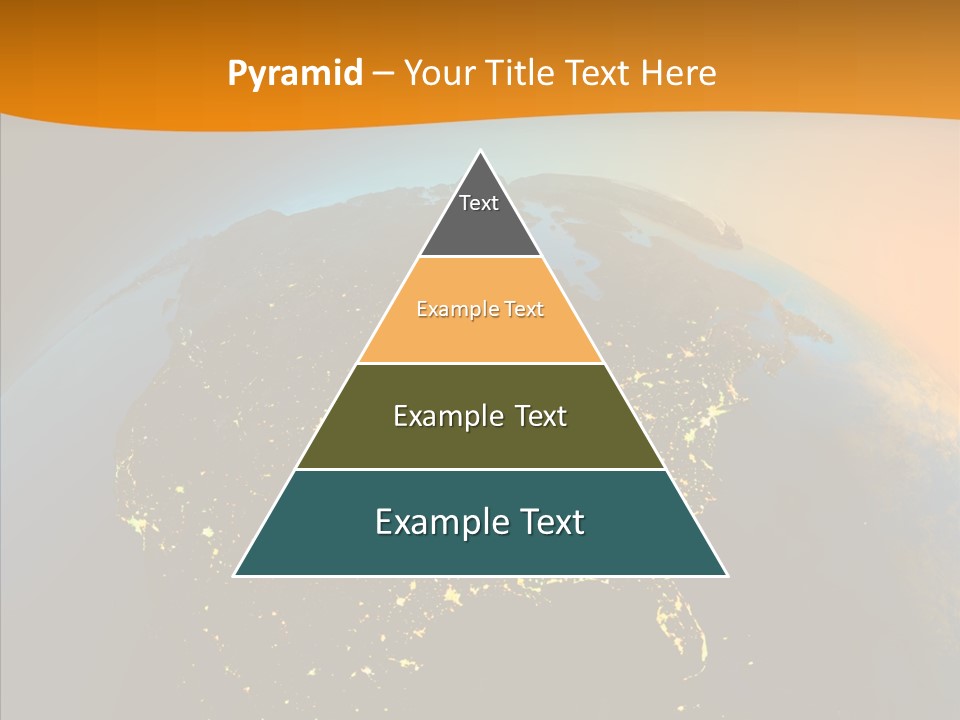 Pyramid – Your Title Text Here

Text

Example Text

Example Text

Example Text